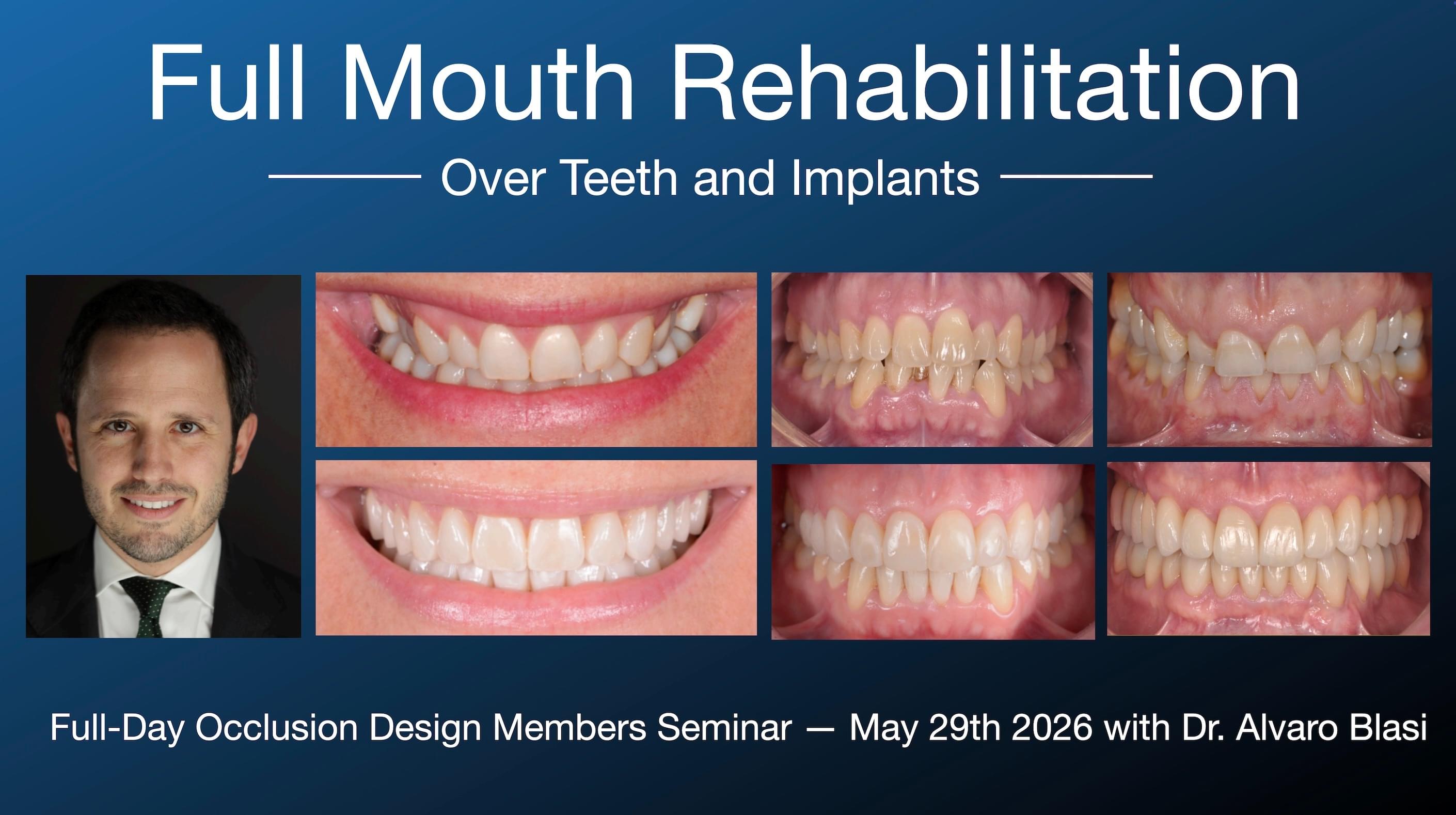 Full Mouth Rehabilitation

Over Teeth and Implants

Full-Day Occlusion Design Members Seminar — May 29th 2026 with Dr. Alvaro Blasi